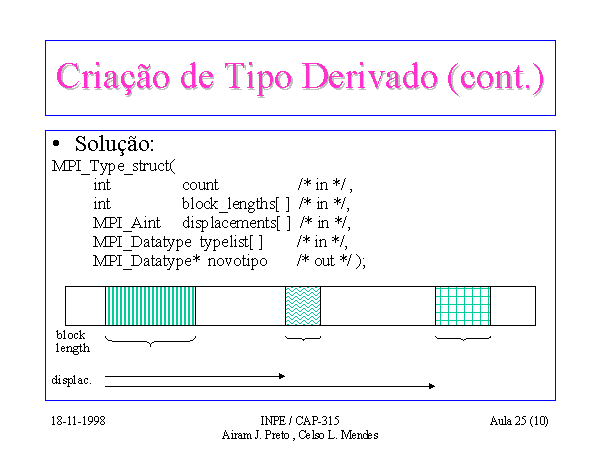 Criação de Tipo Derivado (cont.)

• Solução:

MPI_Type_struct(
int count /* in */ ,
int block_lengths[ ] /* in */,
MPI_Aint displacements[ ] /* in */,
MPI_Datatype typelist[ ] /* in */,
MPI_Datatype* novotipo /* out */ );

block length

displac.

18-11-1998

INPE / CAP-315
Airam J. Preto , Celso L. Mendes

Aula 25 (10)